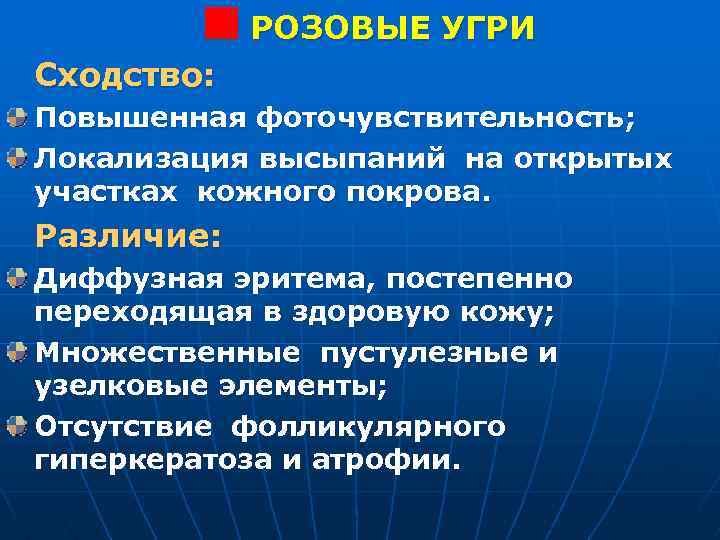 РОЗОВЫЕ УГРИ

Сходство:

Повышенная фоточувствительность;

Локализация высыпаний на открытых участках кожного покрова.

Различие:

Диффузная эритема, постепенно переходящая в здоровую кожу;

Множественные пустулезные и узелковые элементы;

Отсутствие фолликулярного гиперкератоза и атрофии.